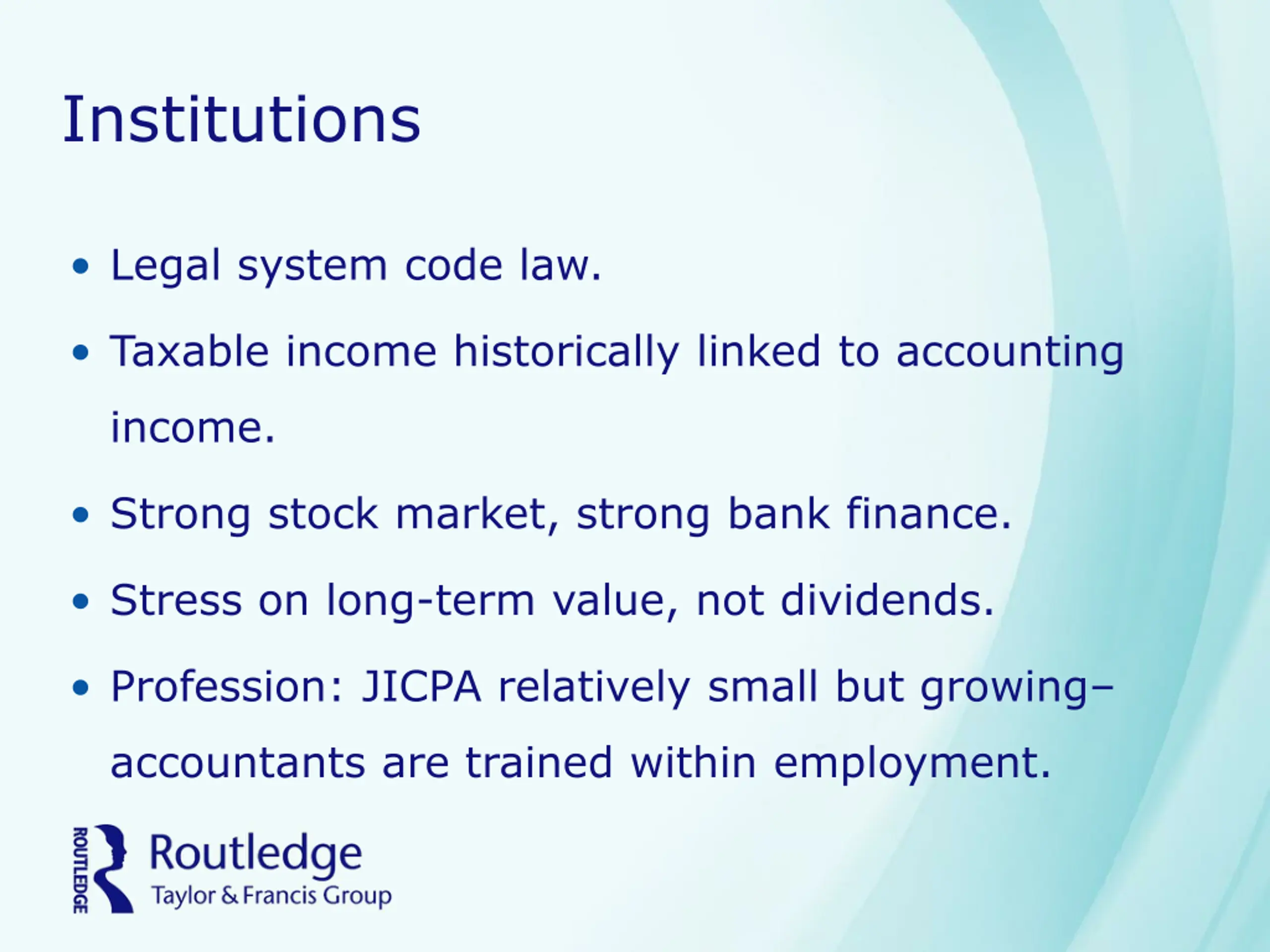 Institutions

• Legal system code law.

• Taxable income historically linked to accounting income.

• Strong stock market, strong bank finance.

• Stress on long-term value, not dividends.

• Profession: JICPA relatively small but growing– accountants are trained within employment.

ROUTLEDGE Routledge
Taylor & Francis Group